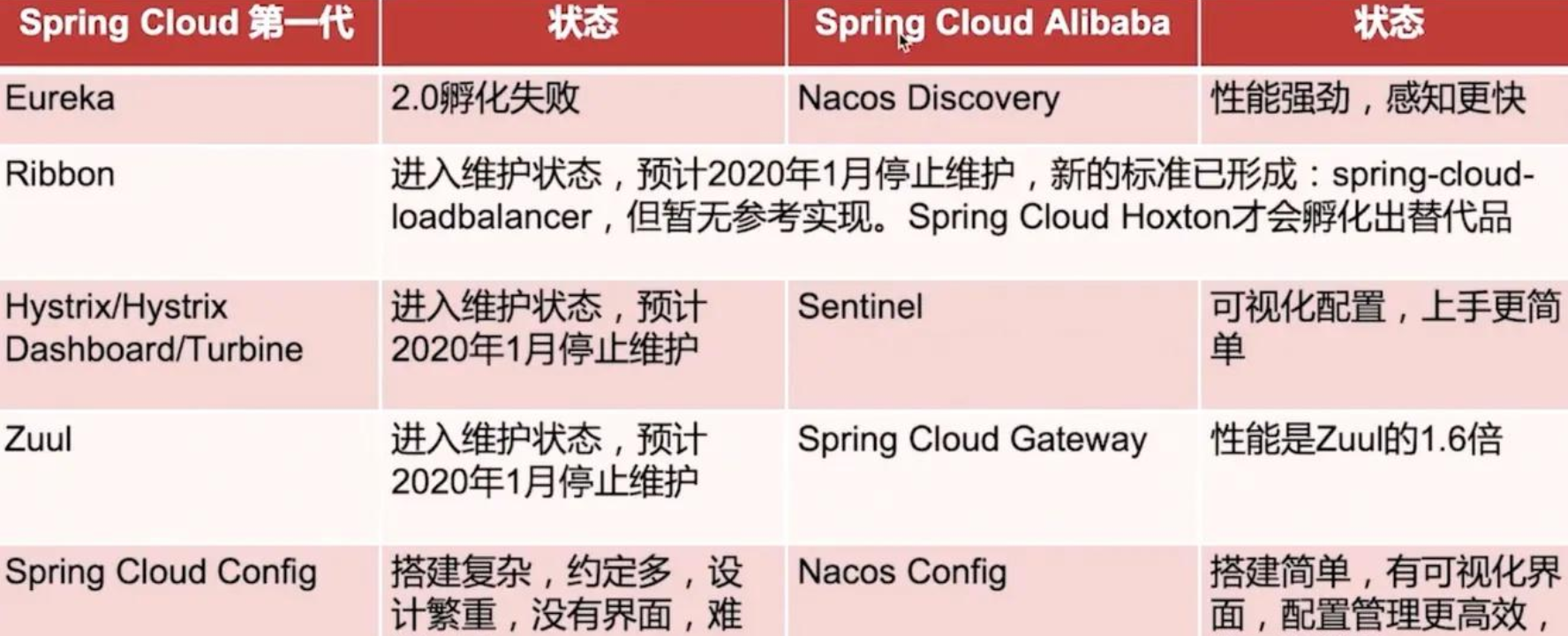 | Spring Cloud 第一代 | 状态 | Spring Cloud Alibaba | 状态 |
|---|---|---|---|
| Eureka | 2.0孵化失败 | Nacos Discovery | 性能强劲，感知更快 |
| Ribbon | 进入维护状态，预计2020年1月停止维护，新的标准已形成：spring-cloud-loadbalancer，但暂无参考实现。Spring Cloud Hoxton才会孵化出替代品 | | |
| Hystrix/Hystrix Dashboard/Turbine | 进入维护状态，预计2020年1月停止维护 | Sentinel | 可视化配置，上手更简单 |
| Zuul | 进入维护状态，预计2020年1月停止维护 | Spring Cloud Gateway | 性能是Zuul的1.6倍 |
| Spring Cloud Config | 搭建复杂，约定多，设计繁重，没有界面，难 | Nacos Config | 搭建简单，有可视化界面，配置管理更高效， |